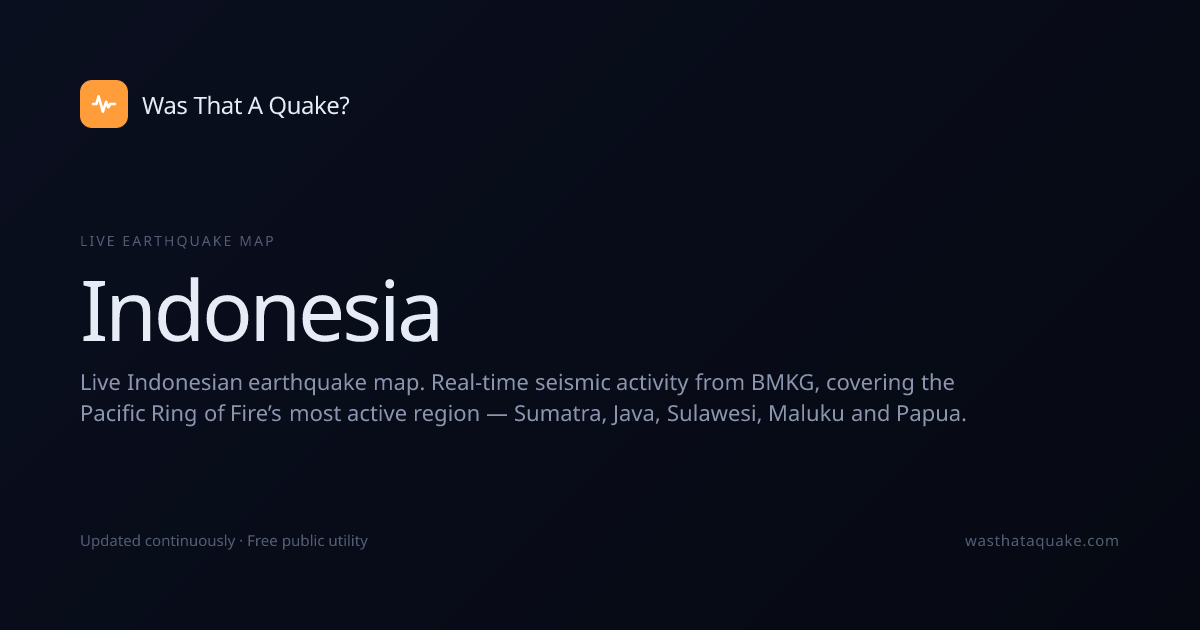 Was That A Quake?

LIVE EARTHQUAKE MAP

Indonesia

Live Indonesian earthquake map. Real-time seismic activity from BMKG, covering the Pacific Ring of Fire’s most active region — Sumatra, Java, Sulawesi, Maluku and Papua.

Updated continuously · Free public utility

wasthataquake.com